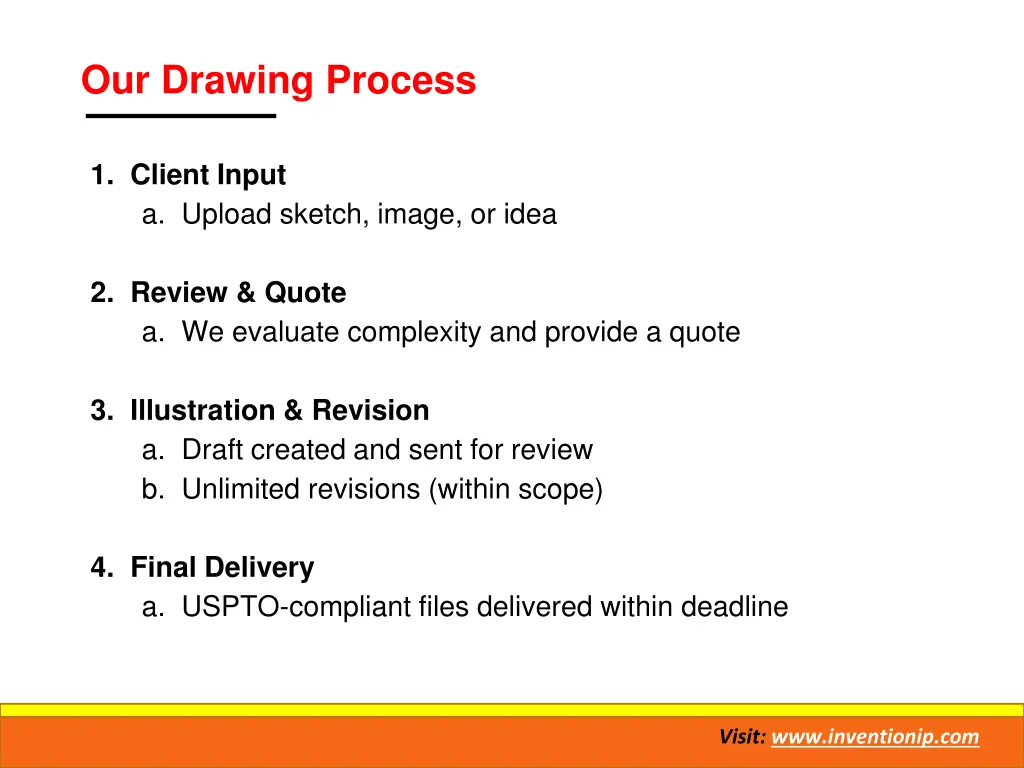 Our Drawing Process

1. Client Input
a. Upload sketch, image, or idea

2. Review & Quote
a. We evaluate complexity and provide a quote

3. Illustration & Revision
a. Draft created and sent for review
b. Unlimited revisions (within scope)

4. Final Delivery
a. USPTO-compliant files delivered within deadline

Visit: www.inventionip.com